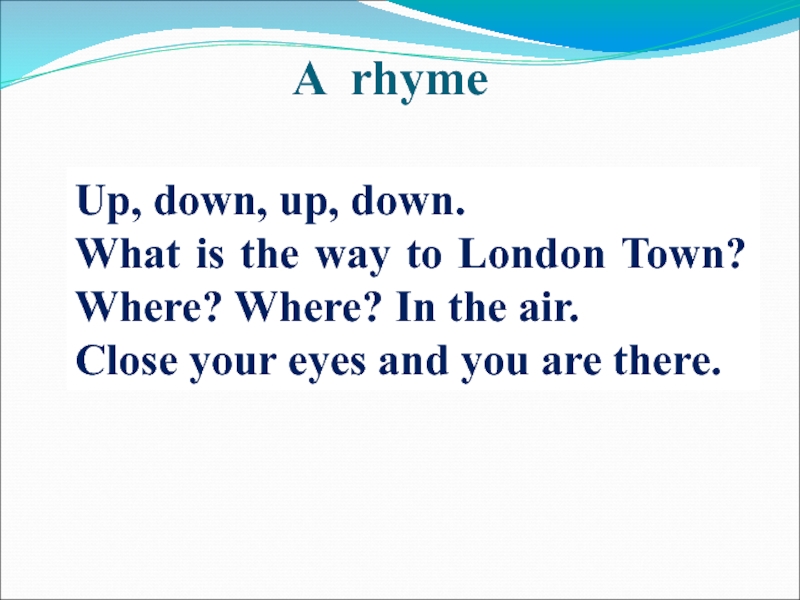 A rhyme

Up, down, up, down.
What is the way to London Town?
Where? Where? In the air.
Close your eyes and you are there.